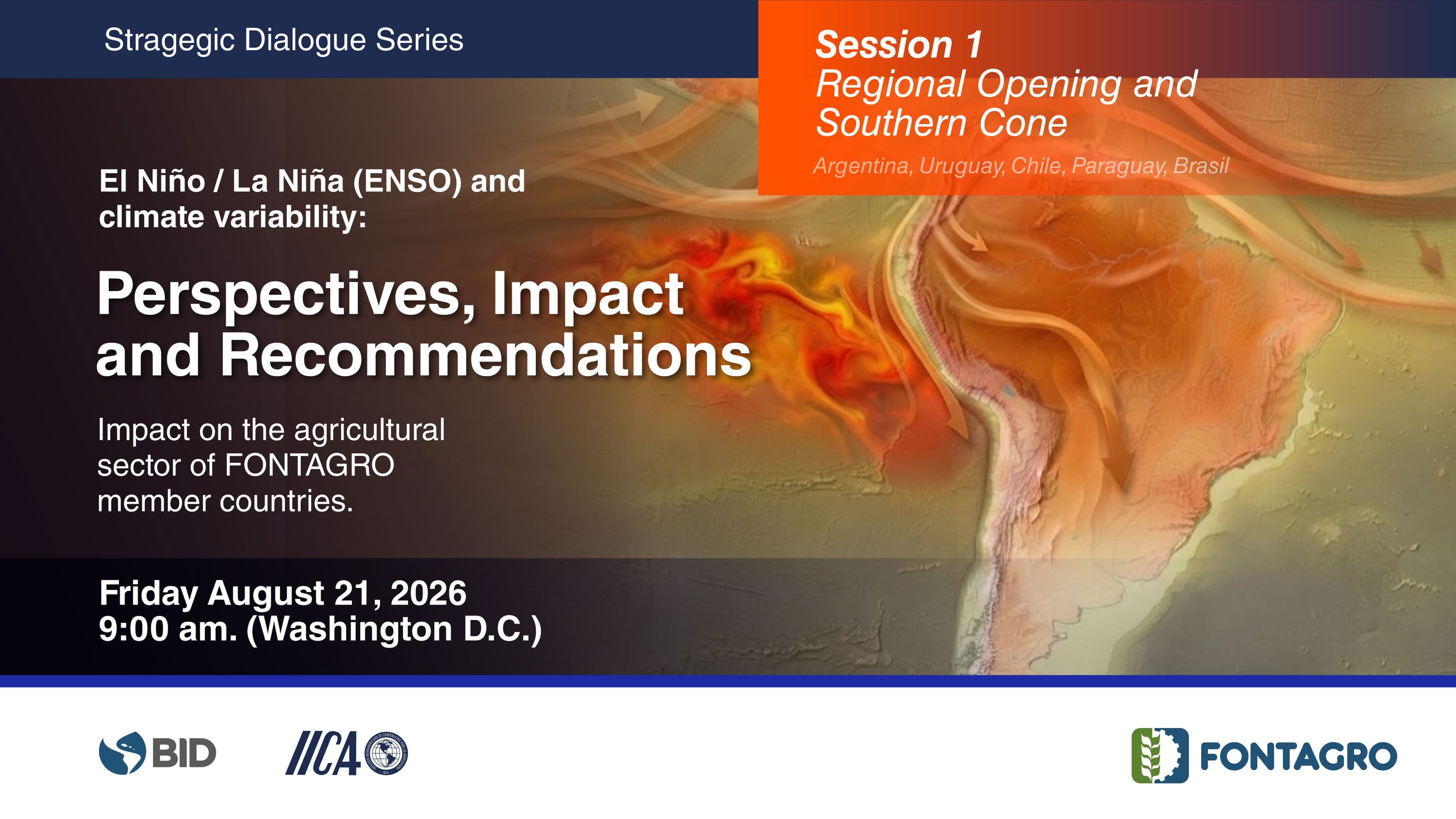 Stragegic Dialogue Series

Session 1
Regional Opening and Southern Cone

Argentina, Uruguay, Chile, Paraguay, Brasil

El Niño / La Niña (ENSO) and climate variability:

Perspectives, Impact and Recommendations

Impact on the agricultural sector of FONTAGRO member countries.

Friday August 21, 2026
9:00 am. (Washington D.C.)

BID

IICA

FONTAGRO